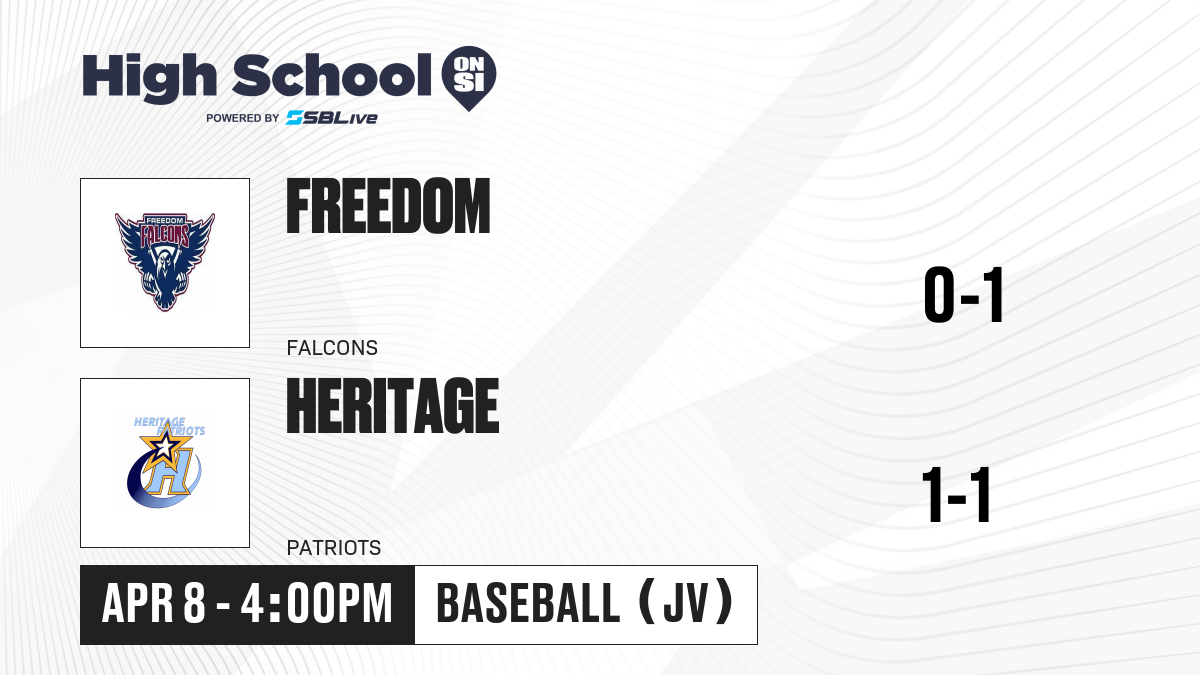 High School ON SI
POWERED BY SBLive

FREEDOM FALCONS

FREEDOM

FALCONS

0-1

HERITAGE PATRIOTS H

HERITAGE

PATRIOTS

1-1

APR 8 - 4:00PM

BASEBALL (JV)